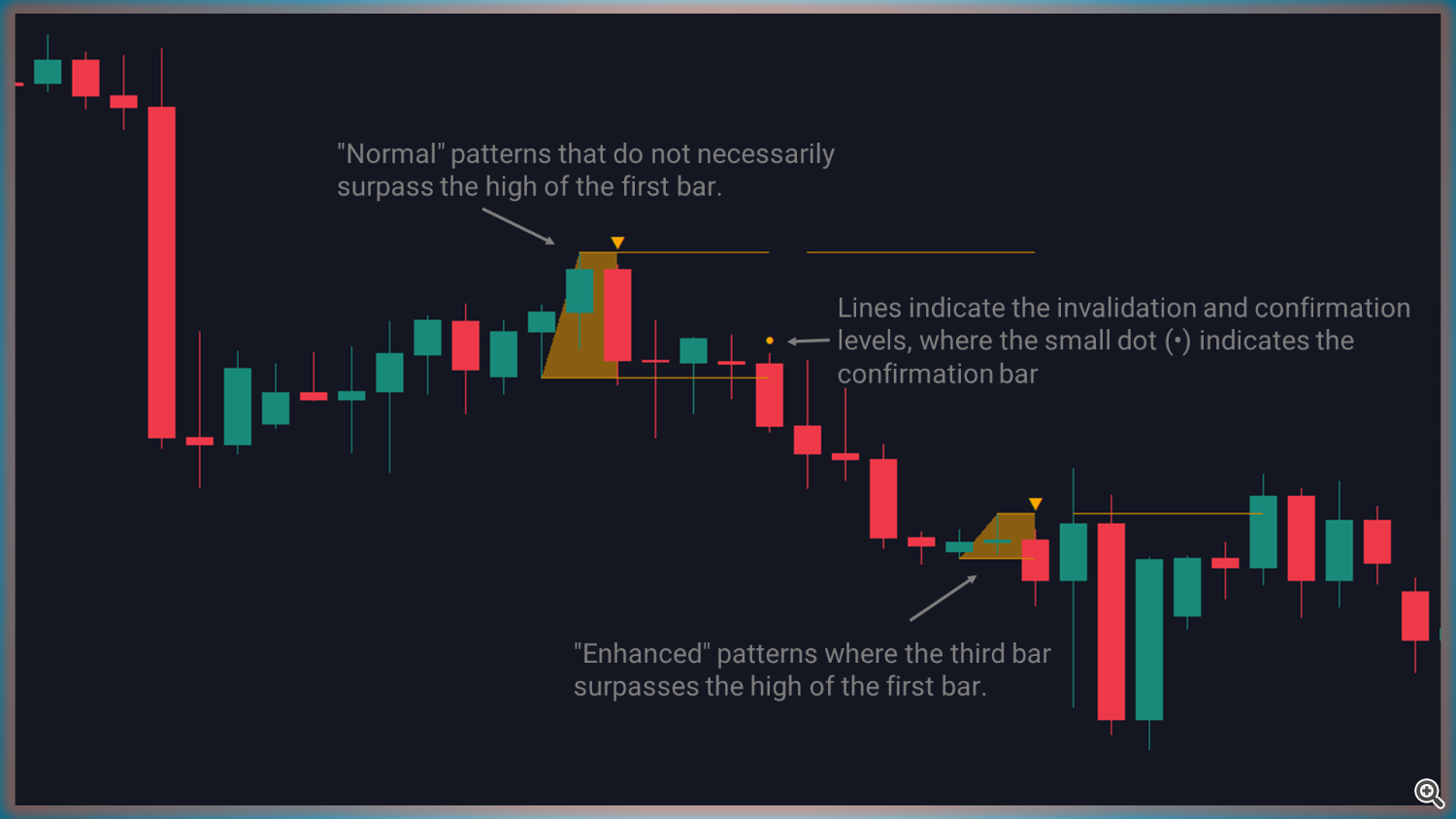 "Normal" patterns that do not necessarily surpass the high of the first bar.

Lines indicate the invalidation and confirmation levels, where the small dot (•) indicates the confirmation bar

"Enhanced" patterns where the third bar surpasses the high of the first bar.